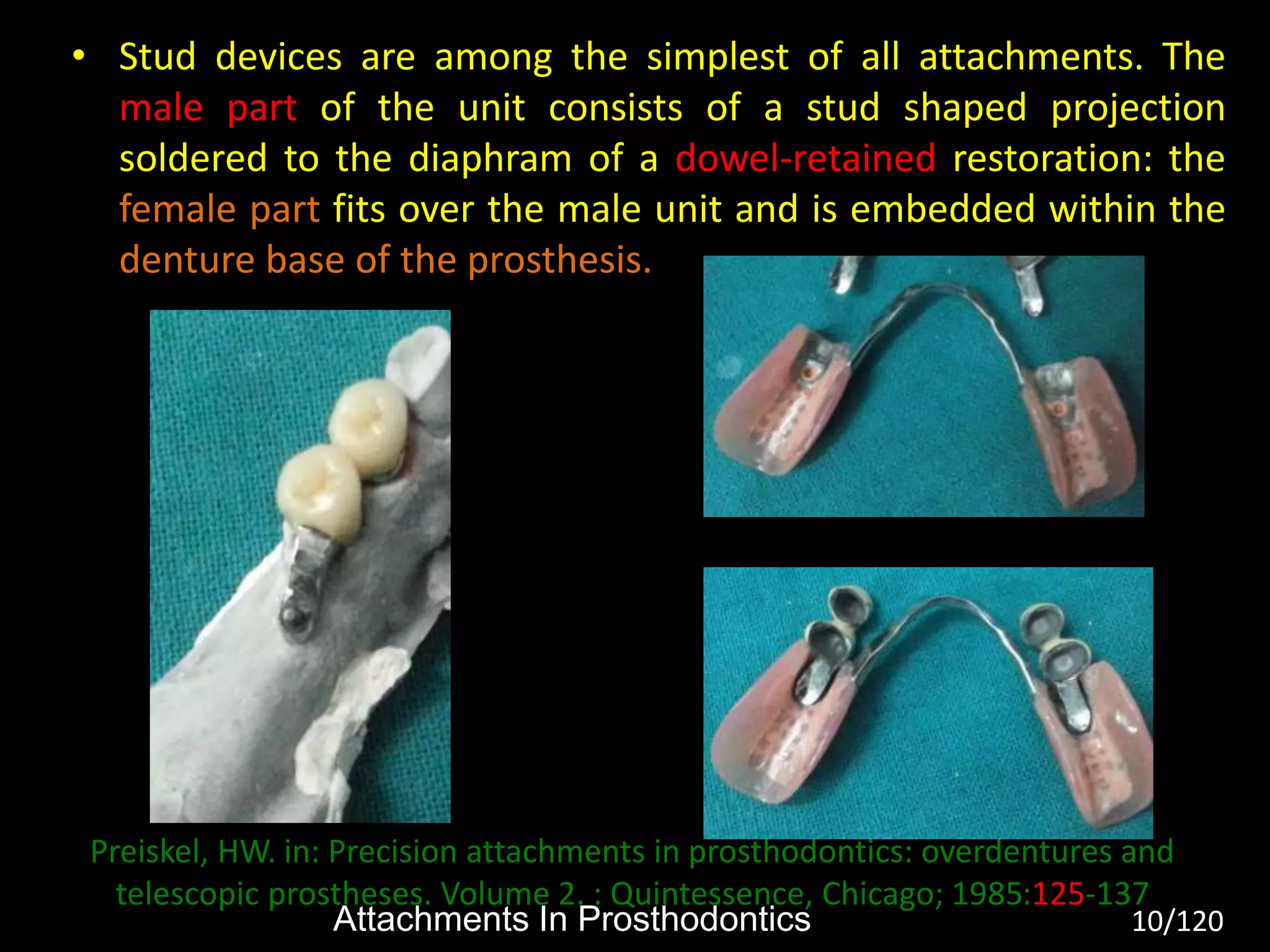 • Stud devices are among the simplest of all attachments. The male part of the unit consists of a stud shaped projection soldered to the diaphram of a dowel-retained restoration: the female part fits over the male unit and is embedded within the denture base of the prosthesis.

Preiskel, HW. in: Precision attachments in prosthodontics: overdentures and telescopic prostheses. Volume 2. : Quintessence, Chicago; 1985:125-137

Attachments In Prosthodontics

10/120